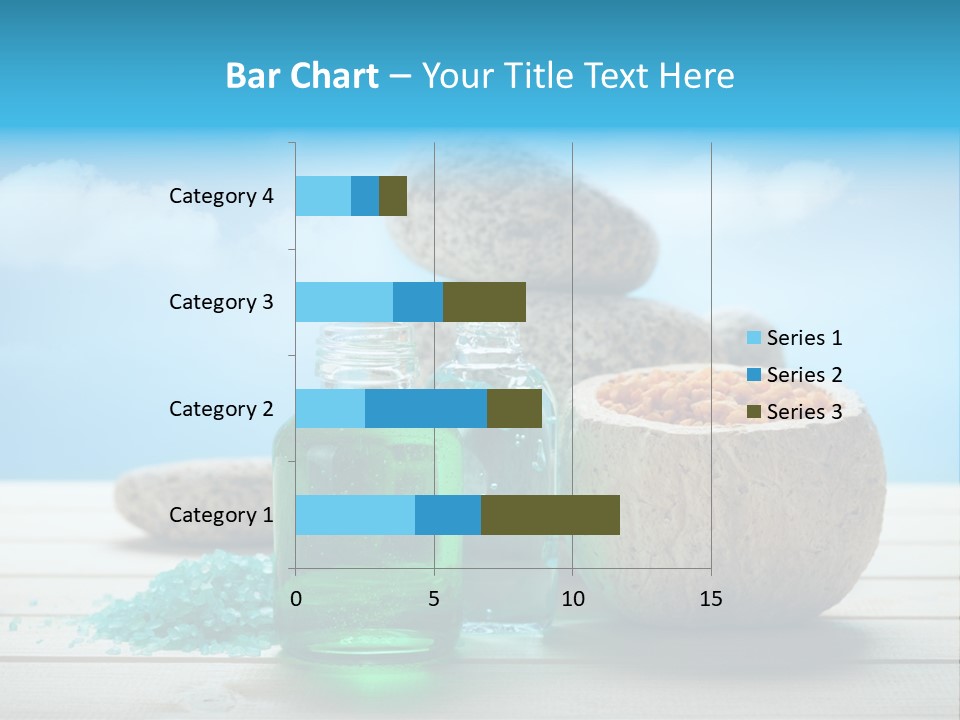 Bar Chart – Your Title Text Here

Category 4
Category 3
Category 2
Category 1

0
5
10
15

Series 1
Series 2
Series 3